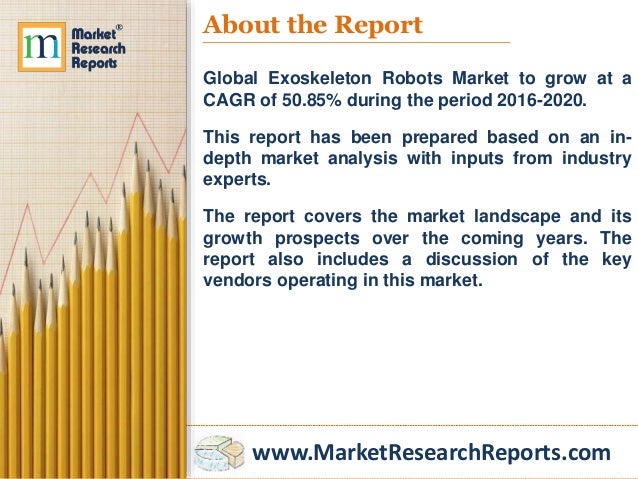 m Market® Research Reports

About the Report

Global Exoskeleton Robots Market to grow at a CAGR of 50.85% during the period 2016-2020.

This report has been prepared based on an in-depth market analysis with inputs from industry experts.

The report covers the market landscape and its growth prospects over the coming years. The report also includes a discussion of the key vendors operating in this market.

www.MarketResearchReports.com